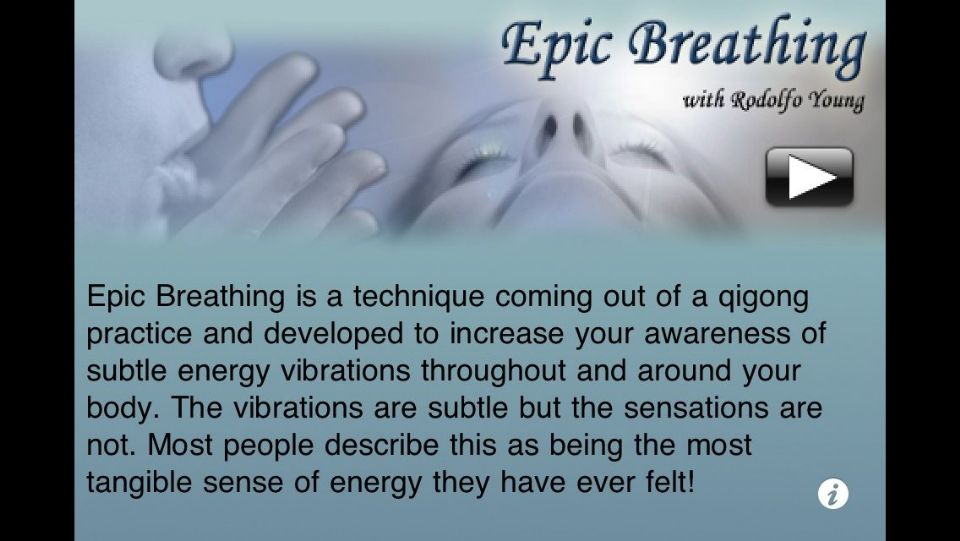 Epic Breathing
with Rodolfo Young

Epic Breathing is a technique coming out of a qigong practice and developed to increase your awareness of subtle energy vibrations throughout and around your body. The vibrations are subtle but the sensations are not. Most people describe this as being the most tangible sense of energy they have ever felt!

i